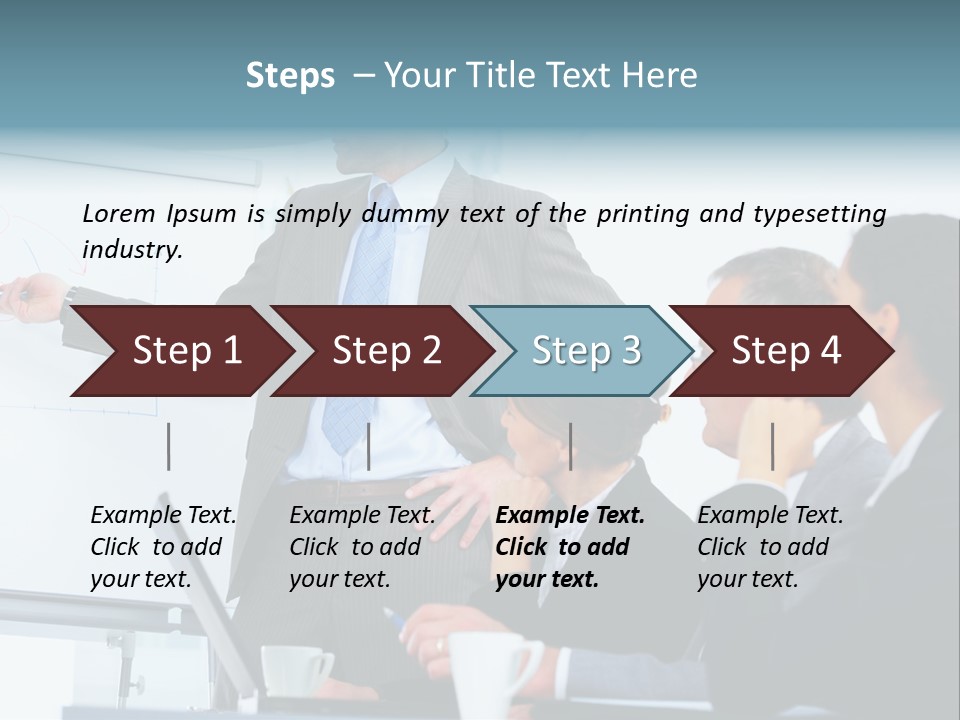 Steps – Your Title Text Here

Lorem Ipsum is simply dummy text of the printing and typesetting industry.

Step 1

Step 2

Step 3

Step 4

Example Text. Click to add your text.

Example Text. Click to add your text.

Example Text. Click to add your text.

Example Text. Click to add your text.